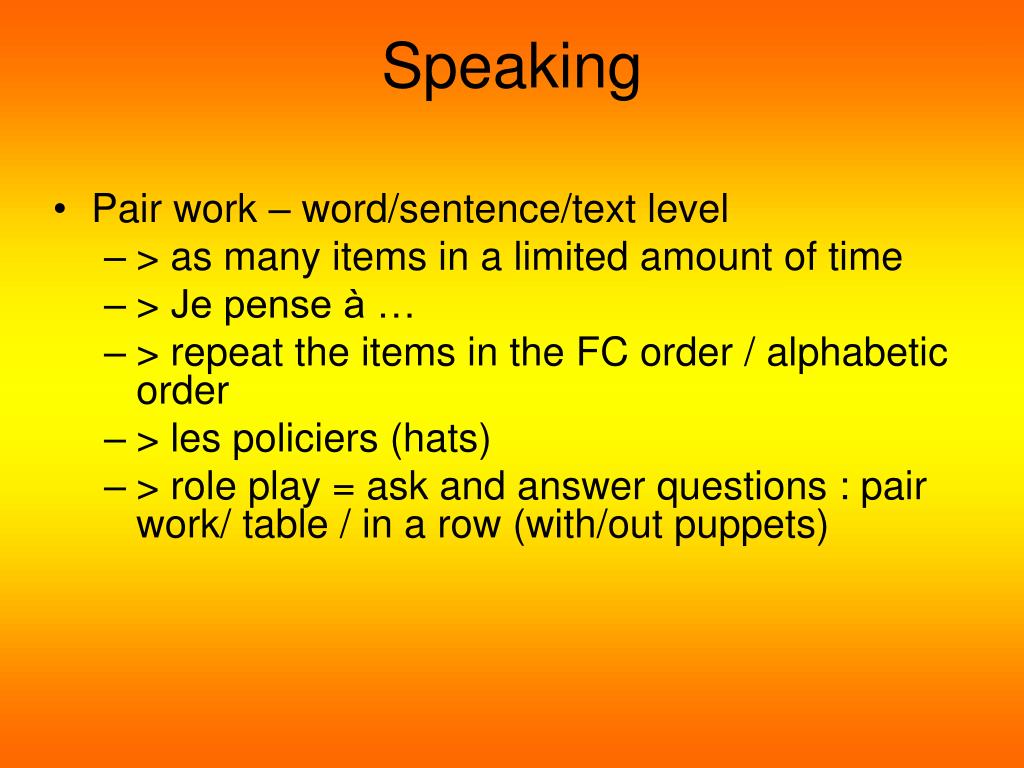 Speaking

• Pair work – word/sentence/text level
– > as many items in a limited amount of time
– > Je pense à …
– > repeat the items in the FC order / alphabetic order
– > les policiers (hats)
– > role play = ask and answer questions : pair work/ table / in a row (with/out puppets)